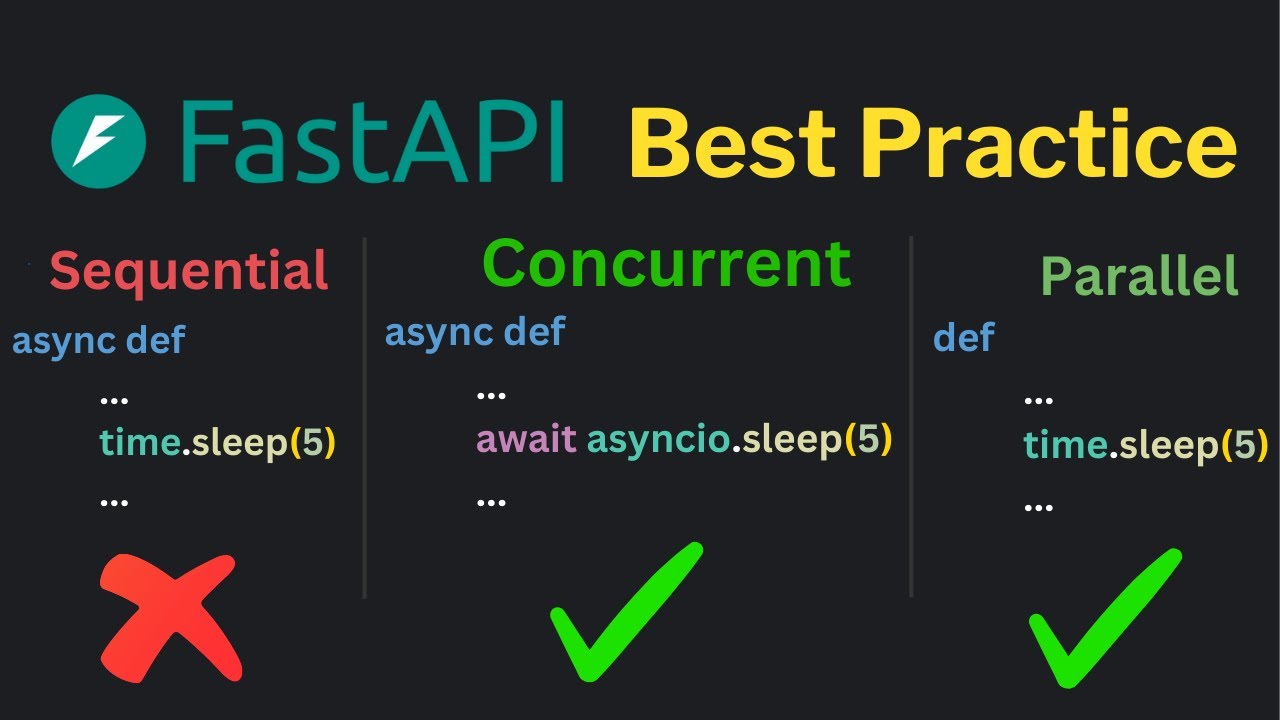 FastAPI Best Practice

Sequential

async def
...
time.sleep(5)
...

Concurrent

async def
...
await asyncio.sleep(5)
...

Parallel

def
...
time.sleep(5)
...